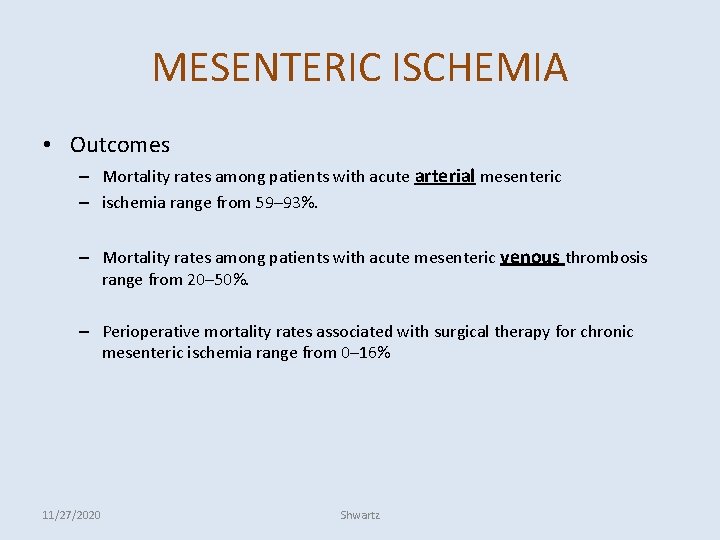 MESENTERIC ISCHEMIA

• Outcomes

– Mortality rates among patients with acute arterial mesenteric

– ischemia range from 59–93%.

– Mortality rates among patients with acute mesenteric venous thrombosis range from 20–50%.

– Perioperative mortality rates associated with surgical therapy for chronic mesenteric ischemia range from 0–16%

11/27/2020

Shwartz